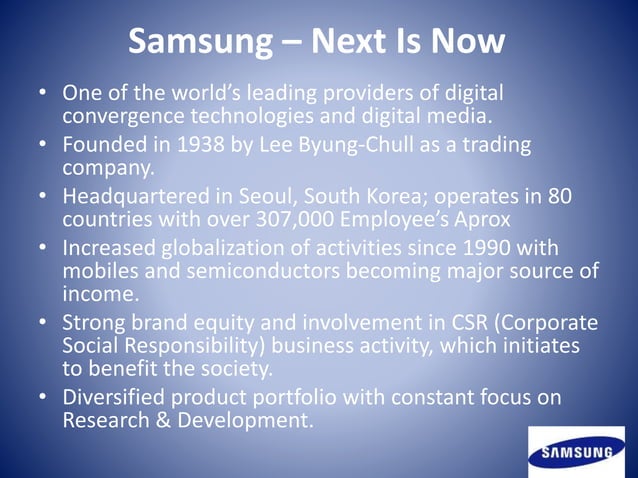 Samsung – Next Is Now

• One of the world's leading providers of digital convergence technologies and digital media.
• Founded in 1938 by Lee Byung-Chull as a trading company.
• Headquartered in Seoul, South Korea; operates in 80 countries with over 307,000 Employee's Aprox
• Increased globalization of activities since 1990 with mobiles and semiconductors becoming major source of income.
• Strong brand equity and involvement in CSR (Corporate Social Responsibility) business activity, which initiates to benefit the society.
• Diversified product portfolio with constant focus on Research & Development.

SAMSUNG